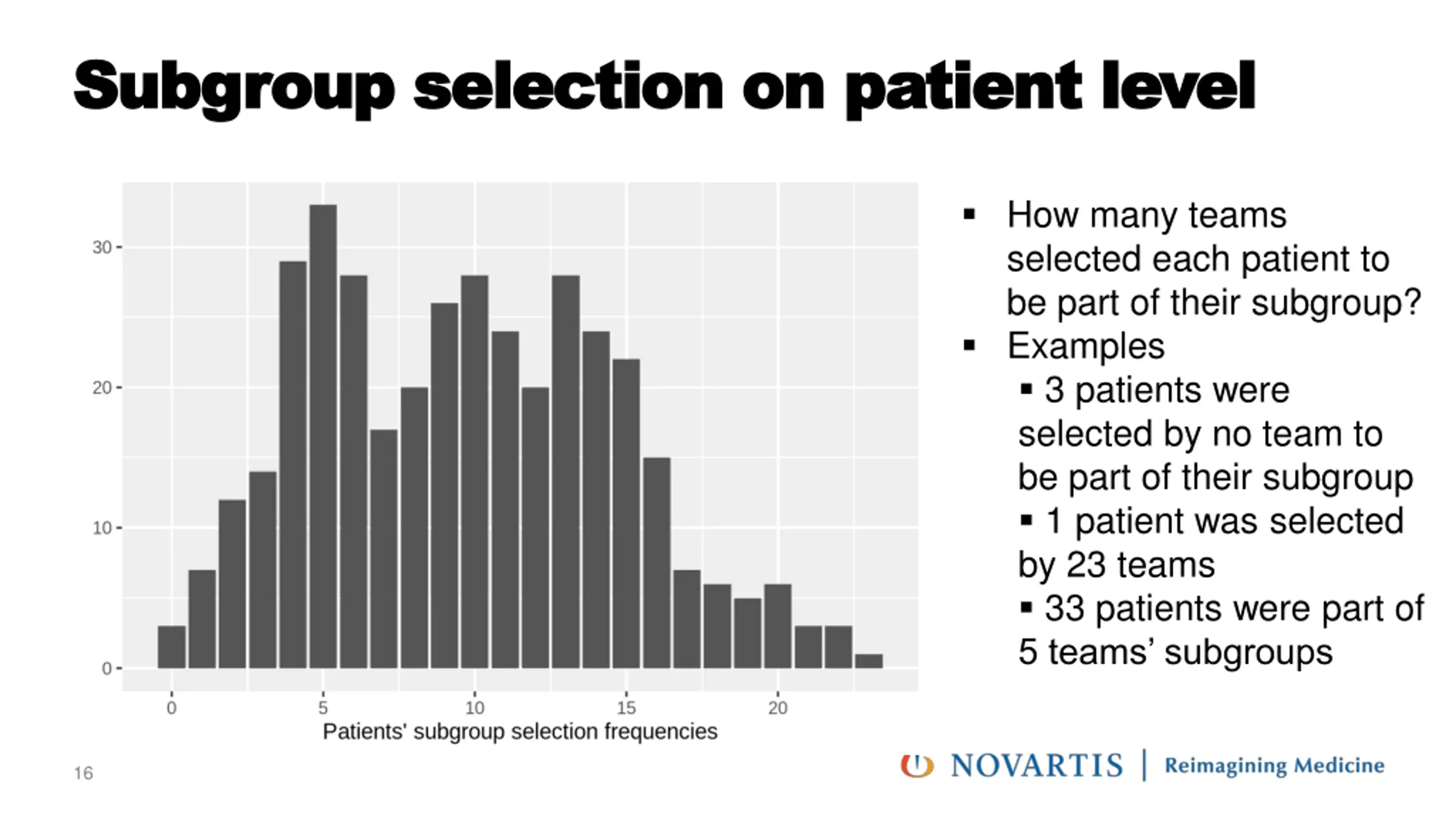 Subgroup selection on patient level

30
20
10
0
0
5
10
15
20
Patients' subgroup selection frequencies

▪ How many teams selected each patient to be part of their subgroup?
▪ Examples
▪ 3 patients were selected by no team to be part of their subgroup
▪ 1 patient was selected by 23 teams
▪ 33 patients were part of 5 teams' subgroups

16

NOVARTIS | Reimagining Medicine